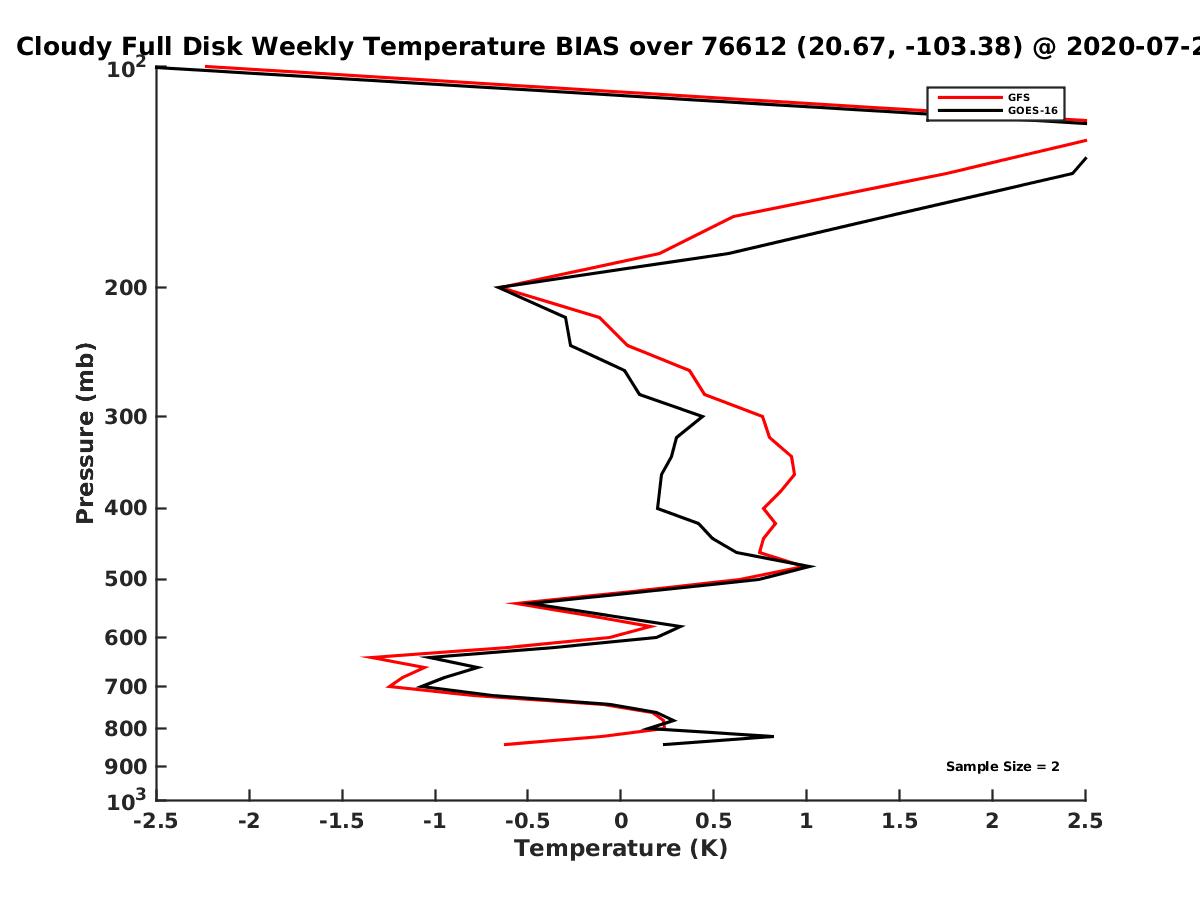 Cloudy Full Disk Weekly Temperature BIAS over 76612 (20.67, -103.38) @ 2020-07-2

GFS
GOES-16

$10^2$
200
300
400
500
600
700
800
900
$10^3$

Pressure (mb)

Sample Size = 2

-2.5
-2
-1.5
-1
-0.5
0
0.5
1
1.5
2
2.5

Temperature (K)